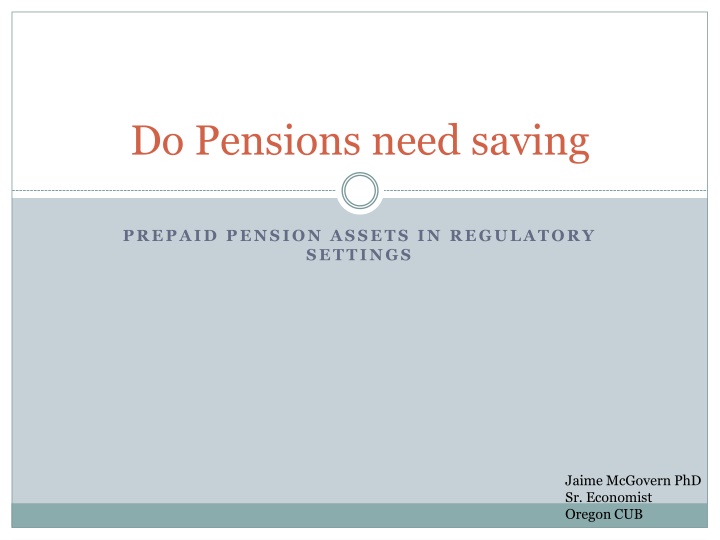 Do Pensions need saving

PREPAID PENSION ASSETS IN REGULATORY SETTINGS

Jaime McGovern PhD
Sr. Economist
Oregon CUB